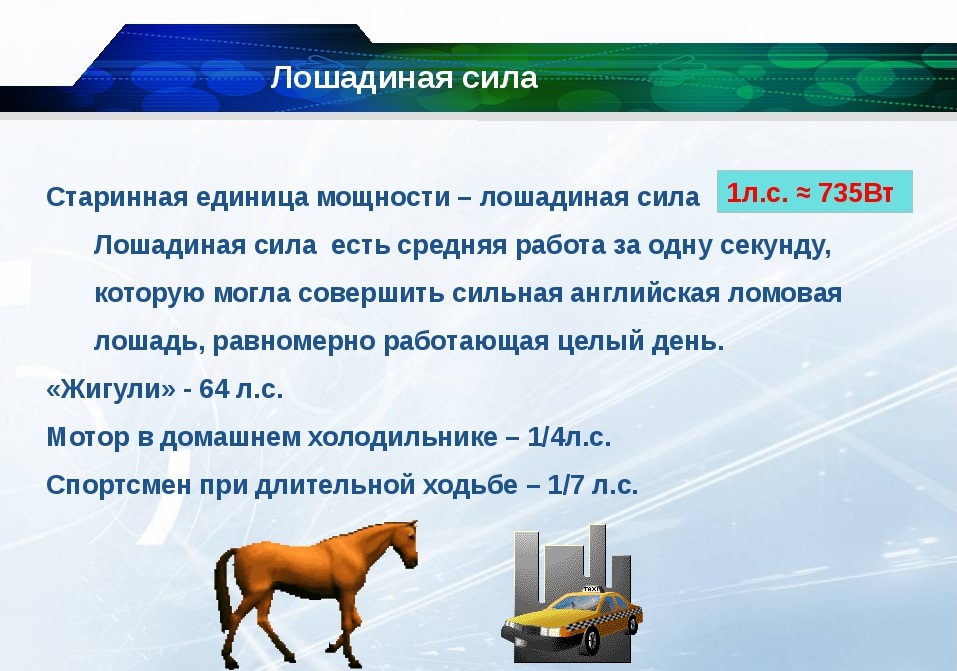 Лошадиная сила

Старинная единица мощности – лошадиная сила

1л.с. ≈ 735Вт

Лошадиная сила есть средняя работа за одну секунду, которую могла совершить сильная английская ломовая лошадь, равномерно работающая целый день.

«Жигули» - 64 л.с.

Мотор в домашнем холодильнике – 1/4л.с.

Спортсмен при длительной ходьбе – 1/7 л.с.

TAXI